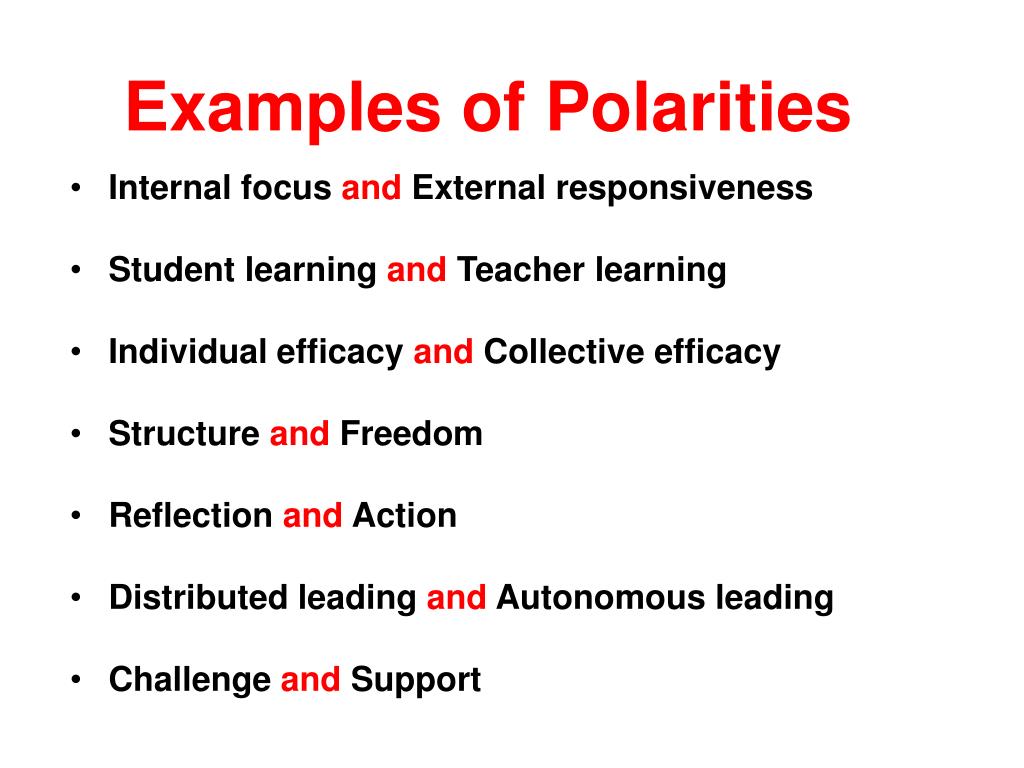 Examples of Polarities

• Internal focus and External responsiveness

• Student learning and Teacher learning

• Individual efficacy and Collective efficacy

• Structure and Freedom

• Reflection and Action

• Distributed leading and Autonomous leading

• Challenge and Support